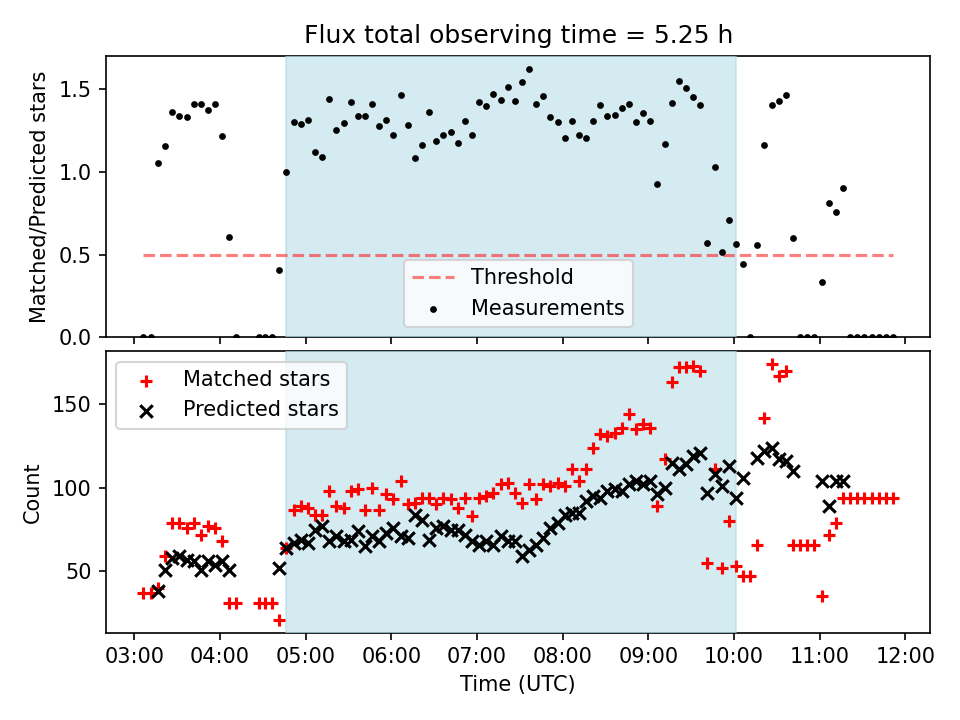 Flux total observing time = 5.25 h

Matched/Predicted stars

1.5
1.0
0.5
0.0

Threshold
Measurements

Matched stars
Predicted stars

Count

150
100
50

03:00 04:00 05:00 06:00 07:00 08:00 09:00 10:00 11:00 12:00

Time (UTC)